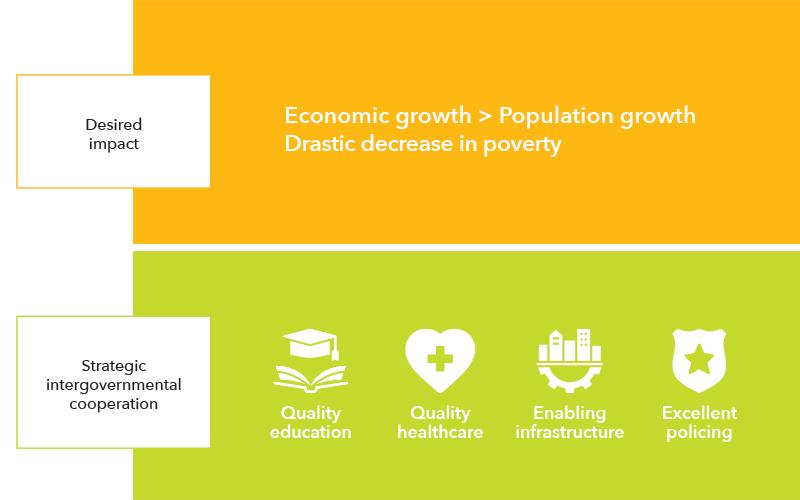 Desired impact

Economic growth > Population growth
Drastic decrease in poverty

Strategic intergovernmental cooperation

Quality education

Quality healthcare

Enabling infrastructure

Excellent policing